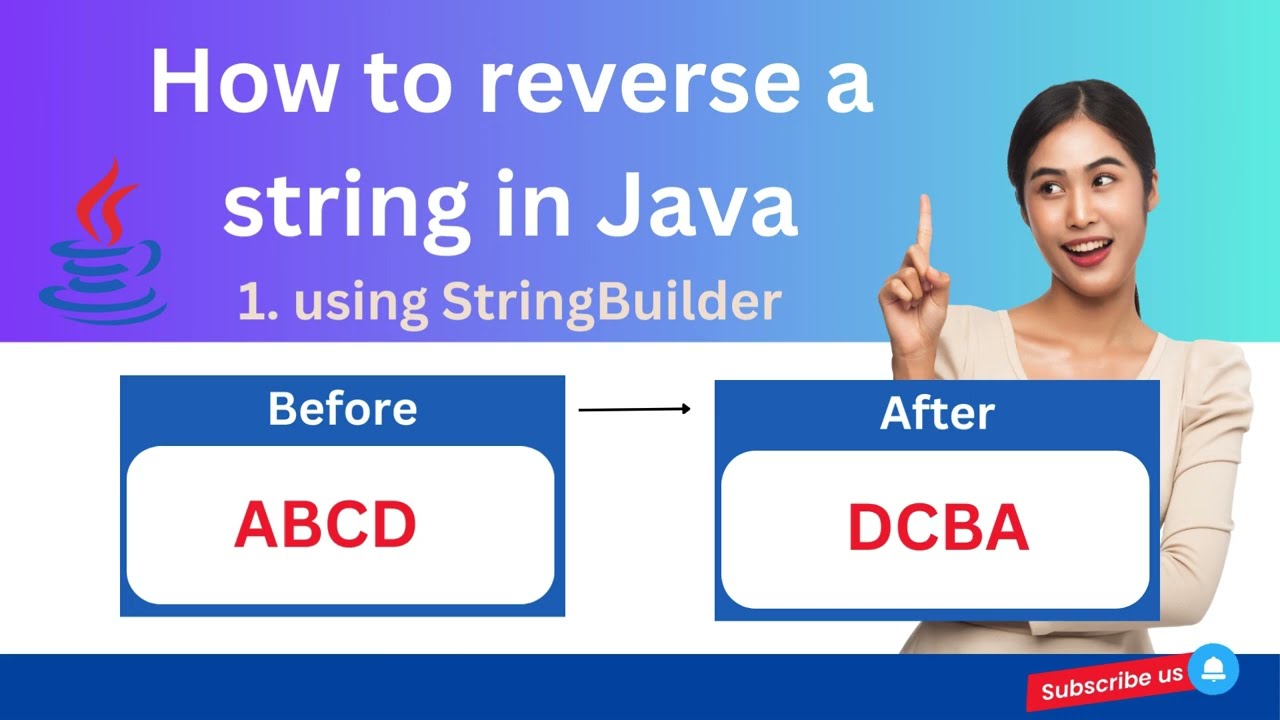 How to reverse a string in Java

1. using StringBuilder

Before

ABCD

After

DCBA

Subscribe us